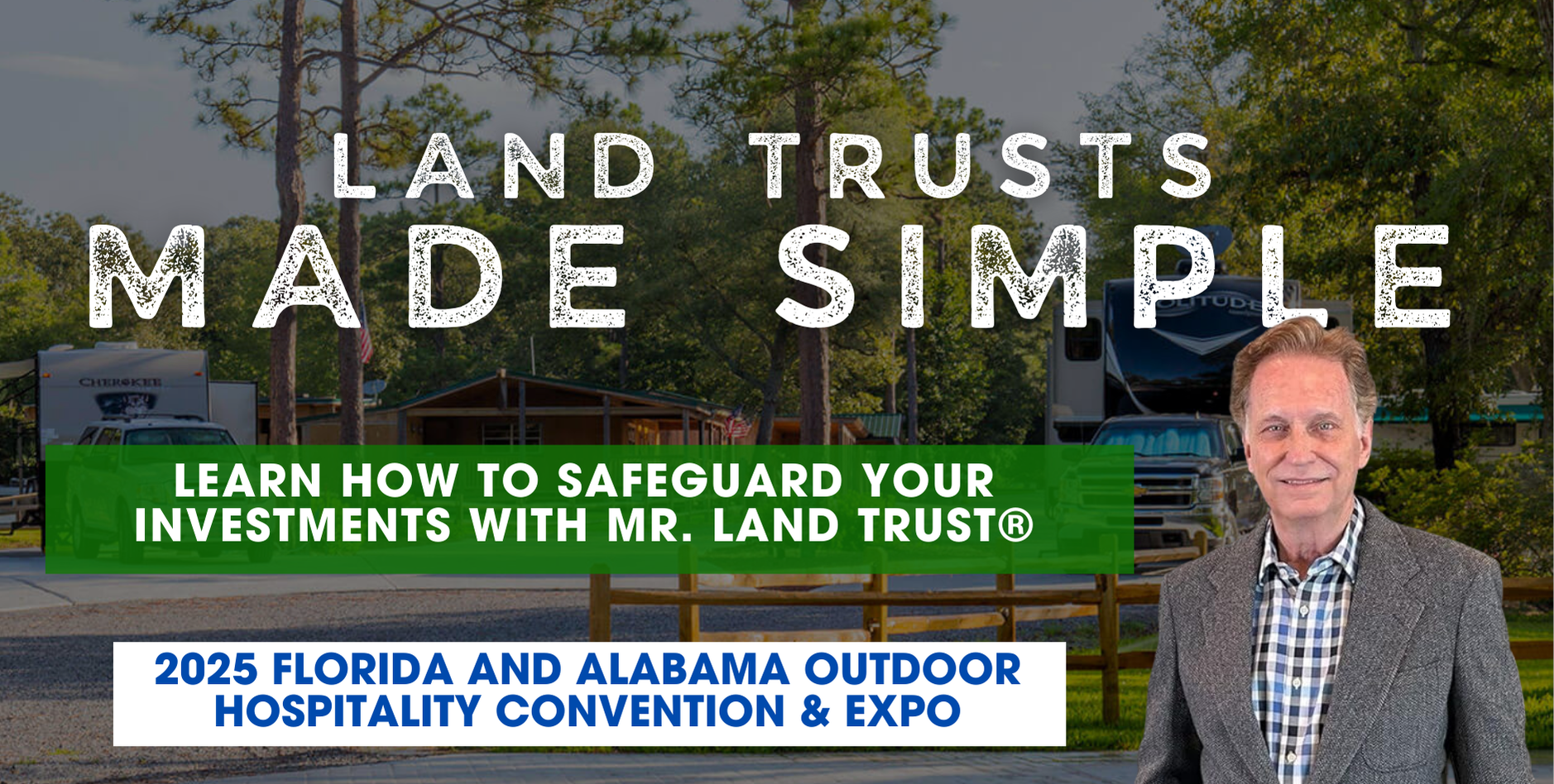 LAND TRUSTS
MADE SIMPLE

CHEROKEE

SOLITUDE

LEARN HOW TO SAFEGUARD YOUR INVESTMENTS WITH MR. LAND TRUST®

2025 FLORIDA AND ALABAMA OUTDOOR HOSPITALITY CONVENTION & EXPO